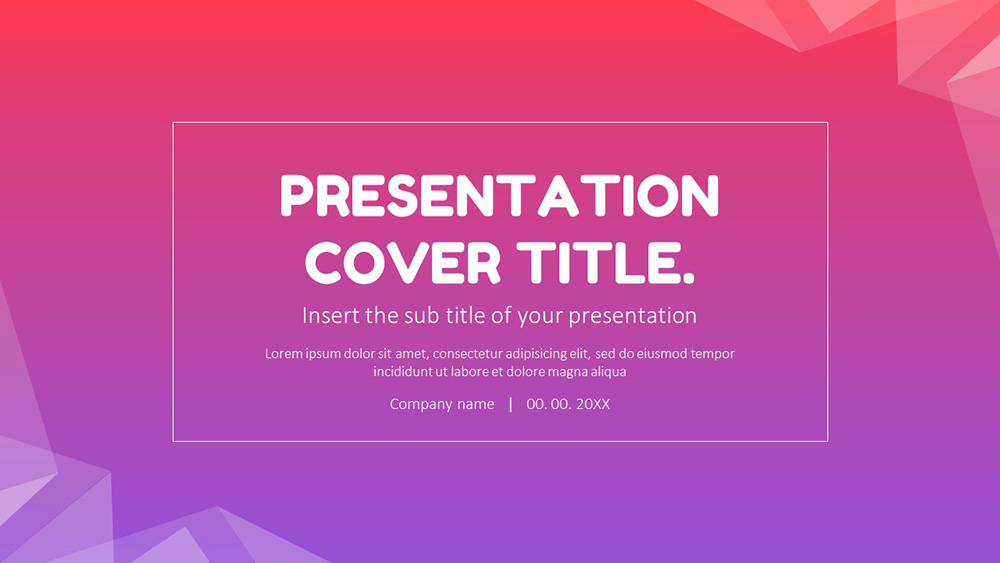 PRESENTATION COVER TITLE.

Insert the sub title of your presentation

Lorem ipsum dolor sit amet, consectetur adipisicing elit, sed do eiusmod tempor incididunt ut labore et dolore magna aliqua

Company name | 00. 00. 20XX